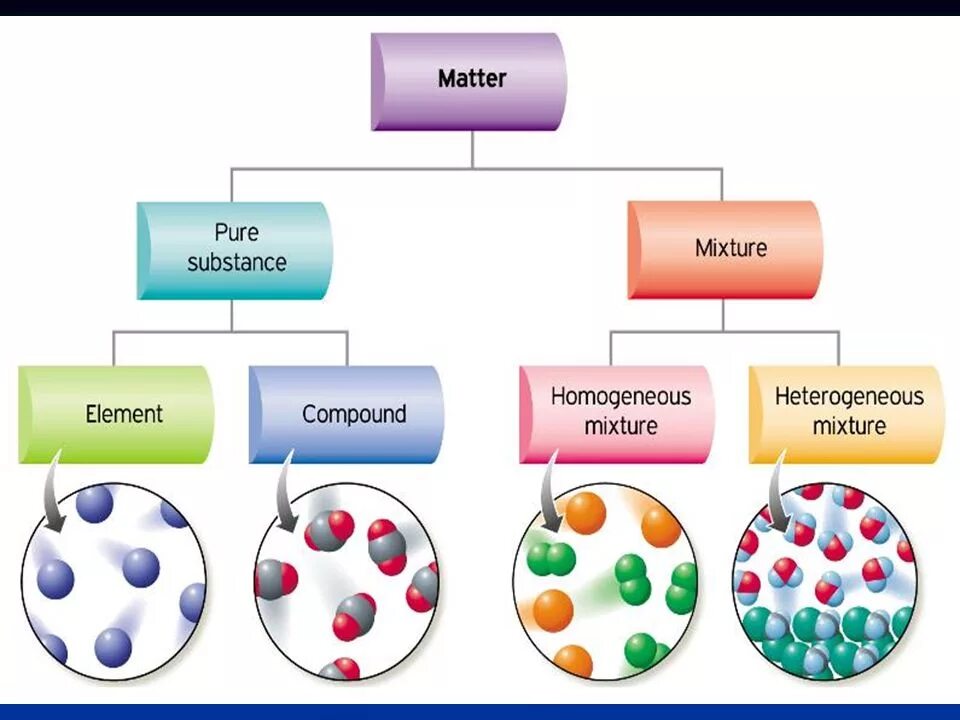 Matter

Pure substance

Mixture

Element

Compound

Homogeneous mixture

Heterogeneous mixture